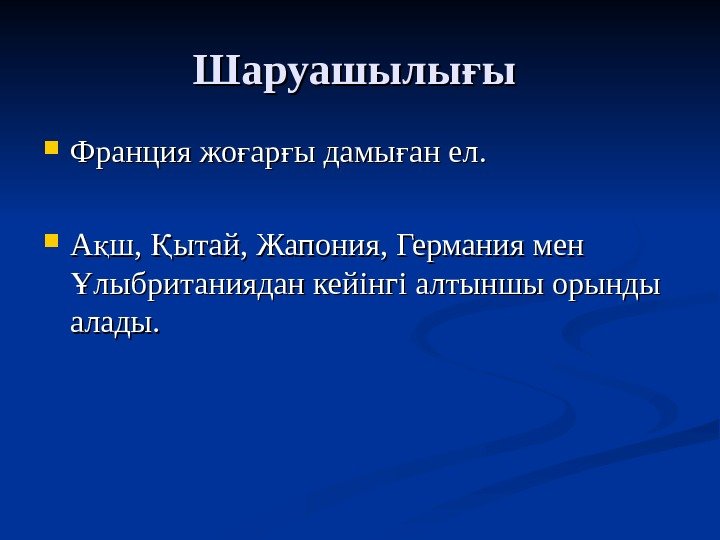 Шаруашылығы

Франция жоғарғы дамыған ел.

Ақш, Қытай, Жапония, Германия мен Ұлыбританиядан кейінгі алтыншы орынды алады.